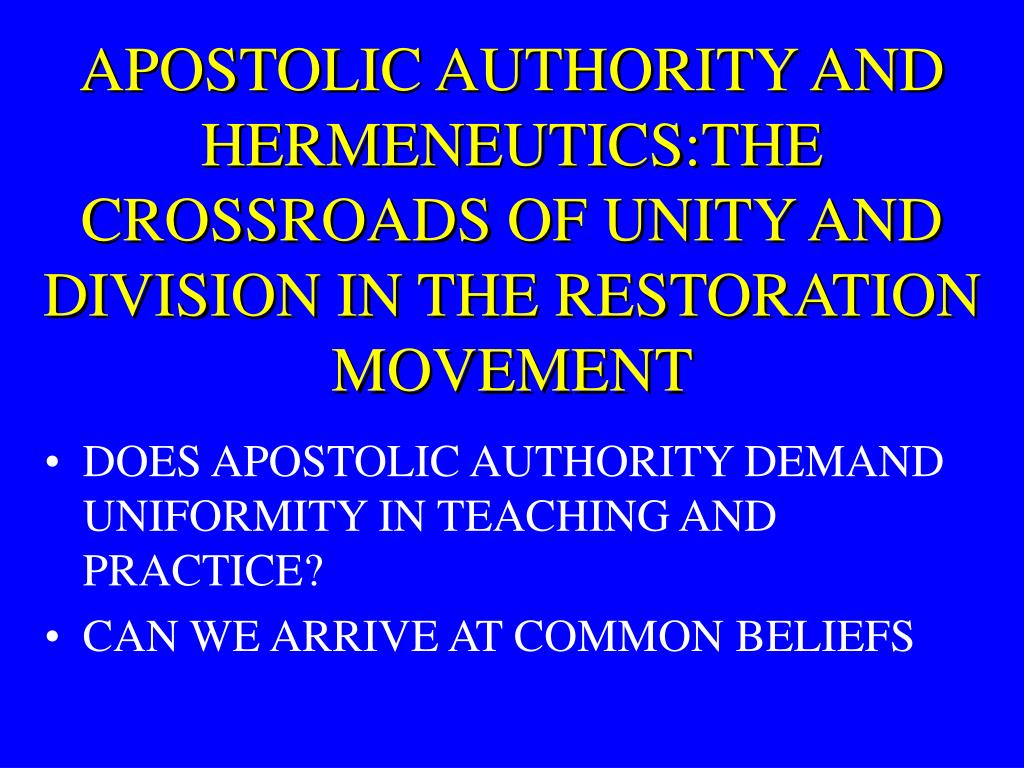 APOSTOLIC AUTHORITY AND HERMENEUTICS:THE CROSSROADS OF UNITY AND DIVISION IN THE RESTORATION MOVEMENT

• DOES APOSTOLIC AUTHORITY DEMAND UNIFORMITY IN TEACHING AND PRACTICE?
• CAN WE ARRIVE AT COMMON BELIEFS